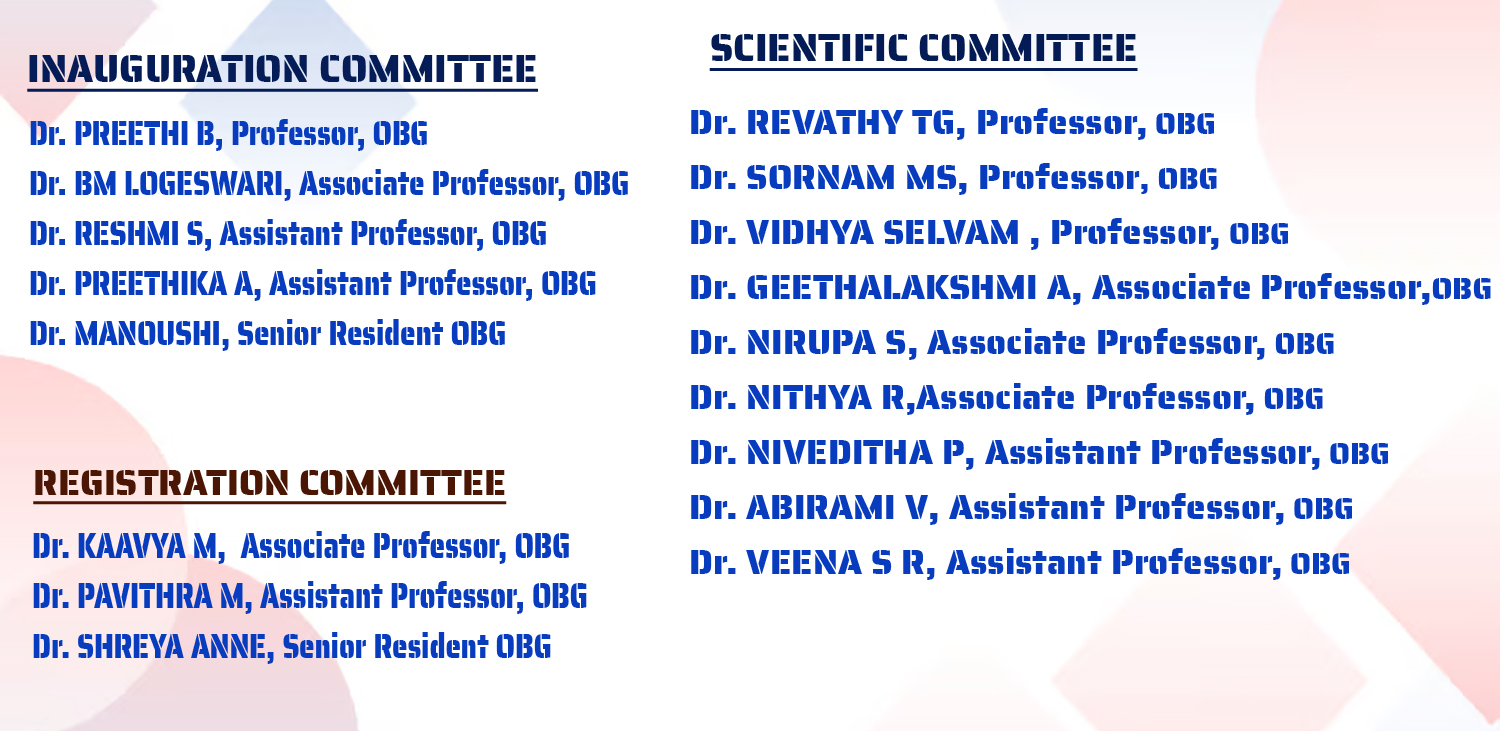 INAUGURATION COMMITTEE

Dr. PREETHI B, Professor, OBG
Dr. BM LOGESWARI, Associate Professor, OBG
Dr. RESHMI S, Assistant Professor, OBG
Dr. PREETHIKA A, Assistant Professor, OBG
Dr. MANOUSHI, Senior Resident OBG

REGISTRATION COMMITTEE

Dr. KAAVYA M, Associate Professor, OBG
Dr. PAVITHRA M, Assistant Professor, OBG
Dr. SHREYA ANNE, Senior Resident OBG

SCIENTIFIC COMMITTEE

Dr. REVATHY TG, Professor, OBG
Dr. SORNAM MS, Professor, OBG
Dr. VIDHYA SELVAM , Professor, OBG
Dr. GEETHALAKSHMI A, Associate Professor,OBG
Dr. NIRUPA S, Associate Professor, OBG
Dr. NITHYA R,Associate Professor, OBG
Dr. NIVEDITHA P, Assistant Professor, OBG
Dr. ABIRAMI V, Assistant Professor, OBG
Dr. VEENA S R, Assistant Professor, OBG